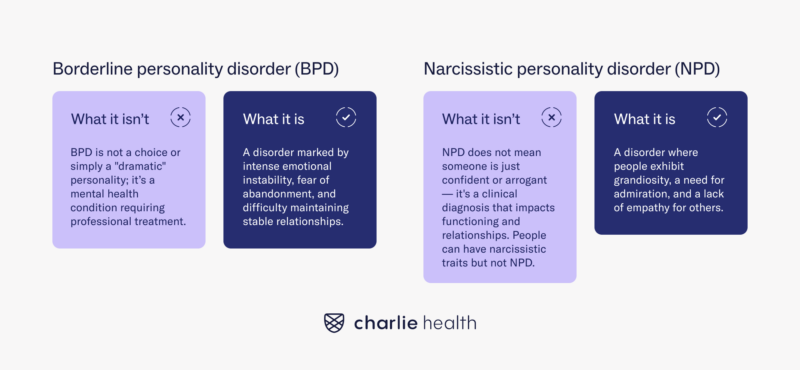 Borderline personality disorder (BPD)

What it isn't

BPD is not a choice or simply a "dramatic" personality; it's a mental health condition requiring professional treatment.

What it is

A disorder marked by intense emotional instability, fear of abandonment, and difficulty maintaining stable relationships.

Narcissistic personality disorder (NPD)

What it isn't

NPD does not mean someone is just confident or arrogant — it's a clinical diagnosis that impacts functioning and relationships. People can have narcissistic traits but not NPD.

What it is

A disorder where people exhibit grandiosity, a need for admiration, and a lack of empathy for others.

charlie health